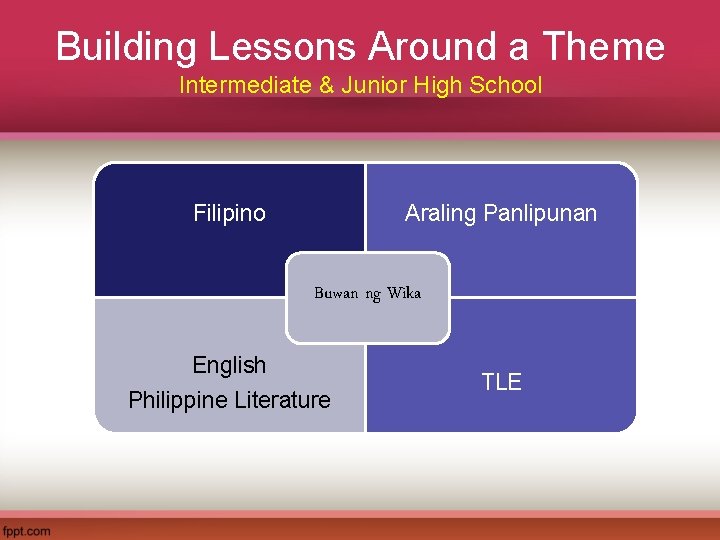 Building Lessons Around a Theme
Intermediate & Junior High School

Filipino

Araling Panlipunan

Buwan ng Wika

English
Philippine Literature

TLE

fppt.com